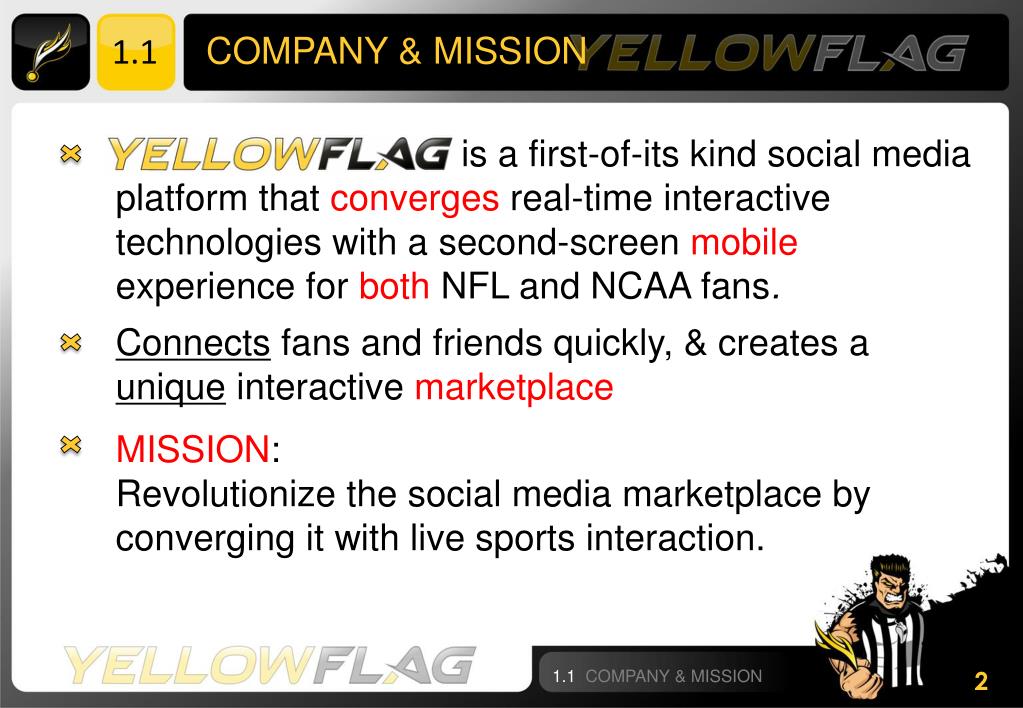 1.1 COMPANY & MISSION YELLOWFLAG

YELLOWFLAG is a first-of-its kind social media platform that converges real-time interactive technologies with a second-screen mobile experience for both NFL and NCAA fans.

Connects fans and friends quickly, & creates a unique interactive marketplace

MISSION:
Revolutionize the social media marketplace by converging it with live sports interaction.

YELLOWFLAG

1.1 COMPANY & MISSION

2